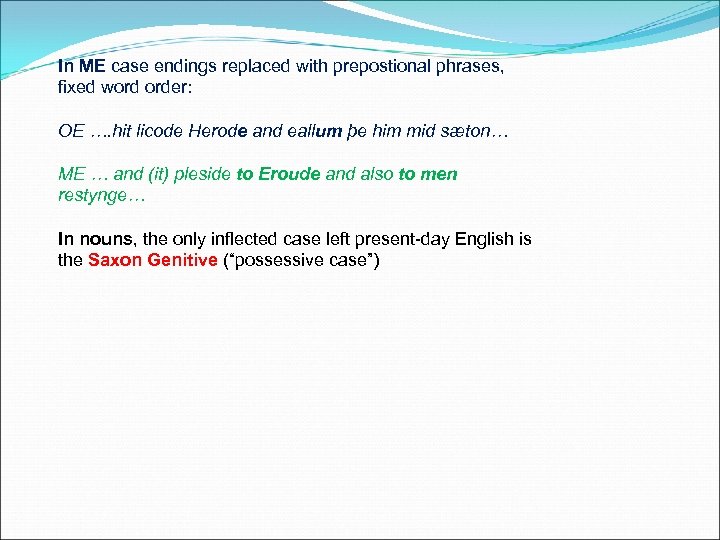 In ME case endings replaced with prepostional phrases, fixed word order:

OE ….hit licode Herode and eallum þe him mid sæton…

ME … and (it) pleside to Eroude and also to men restynge…

In nouns, the only inflected case left present-day English is the Saxon Genitive (“possessive case”)